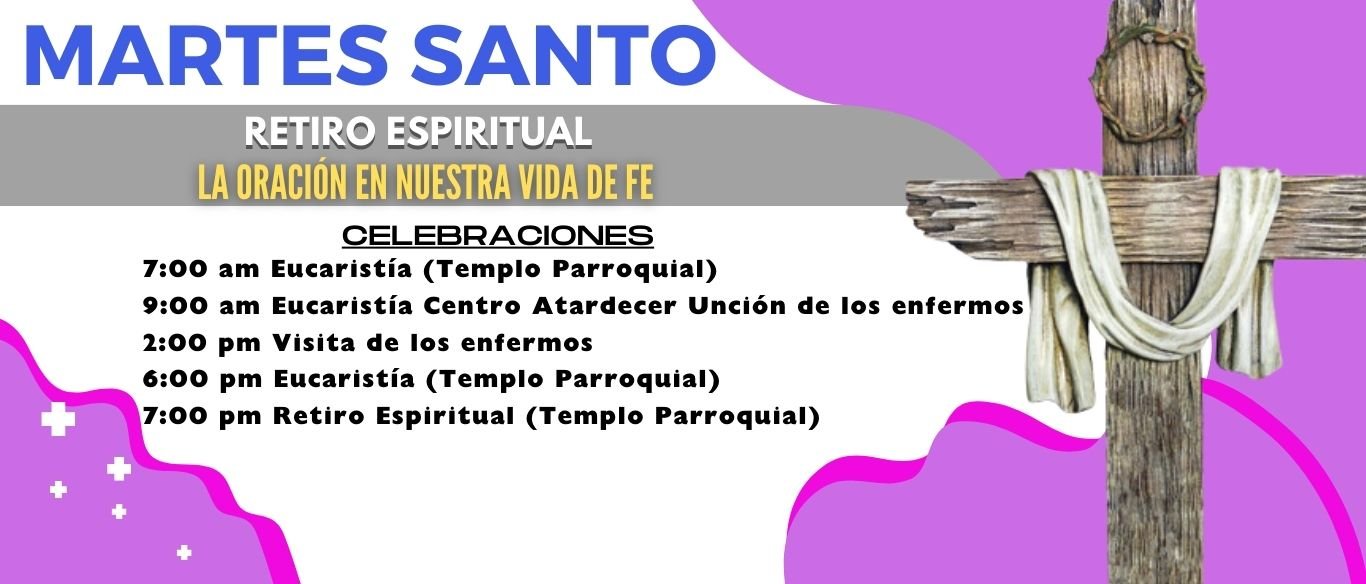 MARTES SANTO

RETIRO ESPIRITUAL
LA ORACIÓN EN NUESTRA VIDA DE FE

CELEBRACIONES
7:00 am Eucaristía (Templo Parroquial)
9:00 am Eucaristía Centro Atardecer Unción de los enfermos
2:00 pm Visita de los enfermos
6:00 pm Eucaristía (Templo Parroquial)
7:00 pm Retiro Espiritual (Templo Parroquial)